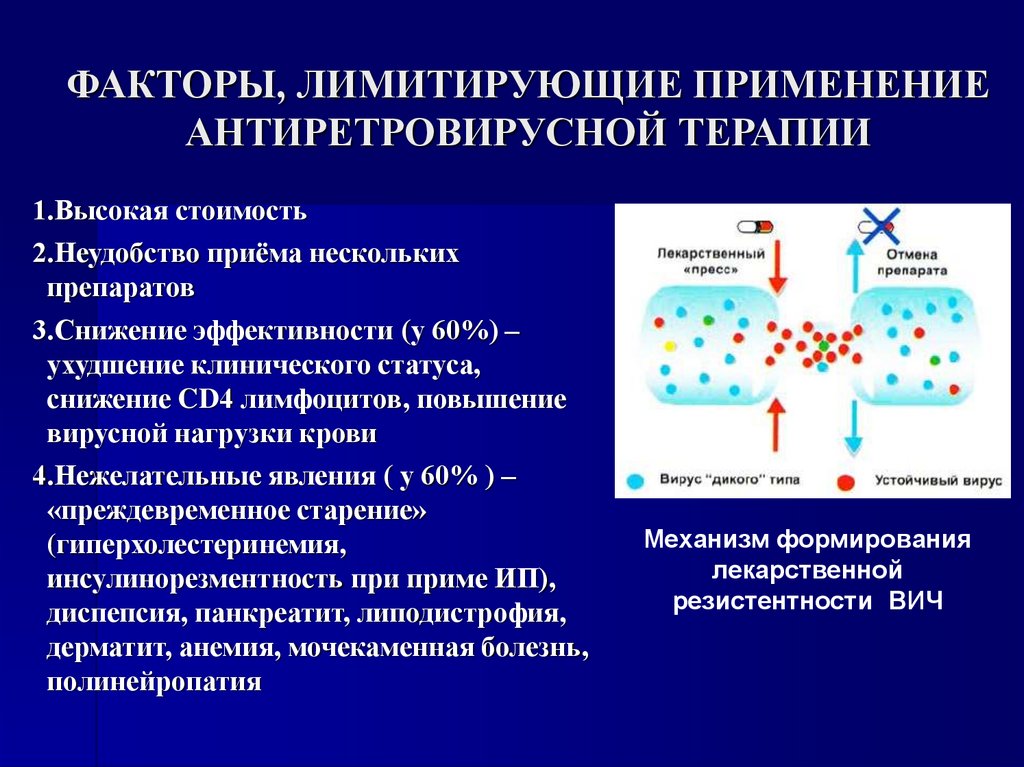 ФАКТОРЫ, ЛИМИТИРУЮЩИЕ ПРИМЕНЕНИЕ АНТИРЕТРОВИРУСНОЙ ТЕРАПИИ

1.Высокая стоимость

2.Неудобство приёма нескольких препаратов

3.Снижение эффективности (у 60%) – ухудшение клинического статуса, снижение CD4 лимфоцитов, повышение вирусной нагрузки крови

4.Нежелательные явления ( у 60% ) – «преждевременное старение» (гиперхолестеринемия, инсулинорезментность при приме ИП), диспепсия, панкреатит, липодистрофия, дерматит, анемия, мочекаменная болезнь, полинейропатия

Лекарственный «пресс»

Отмена препарата

Вирус "дикого" типа

Устойчивый вирус

Механизм формирования лекарственной резистентности ВИЧ